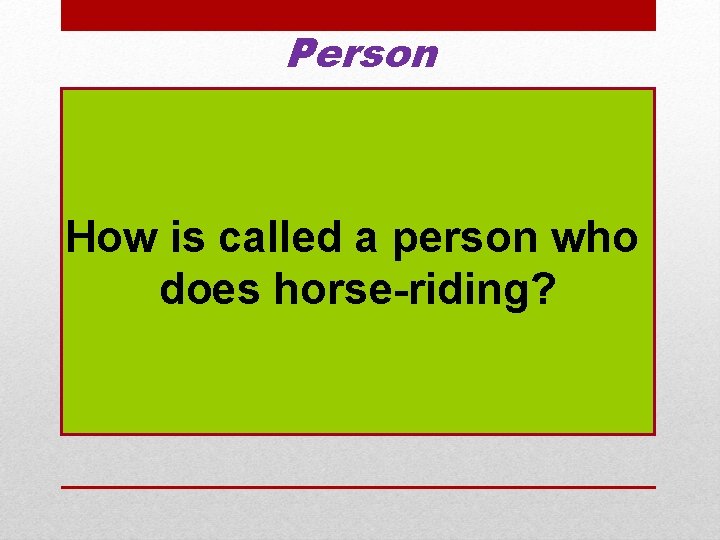 Person

How is called a person who does horse-riding?